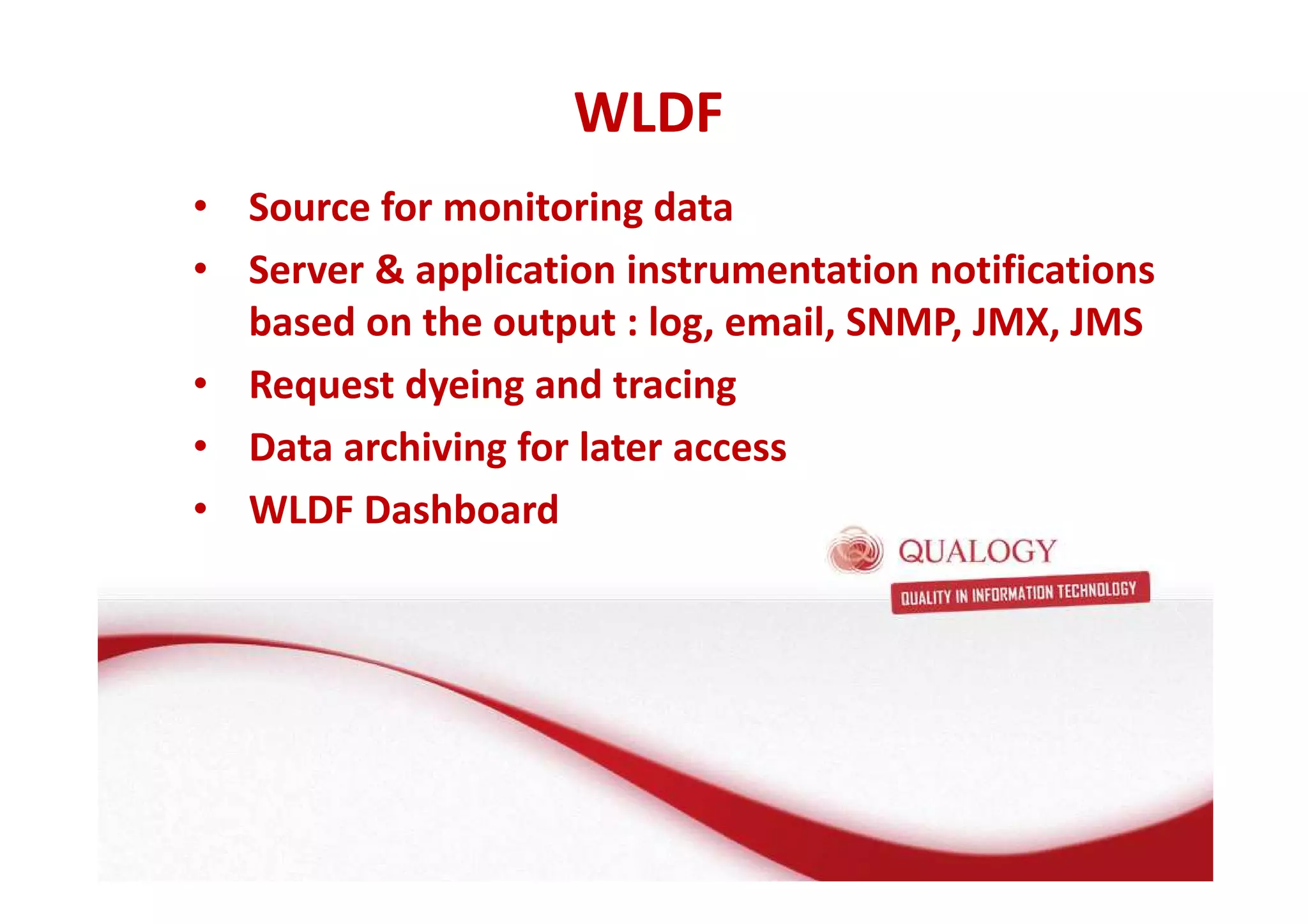 WLDF

• Source for monitoring data
• Server & application instrumentation notifications based on the output : log, email, SNMP, JMX, JMS
• Request dyeing and tracing
• Data archiving for later access
• WLDF Dashboard

QUALOGY
QUALITY IN INFORMATION TECHNOLOGY